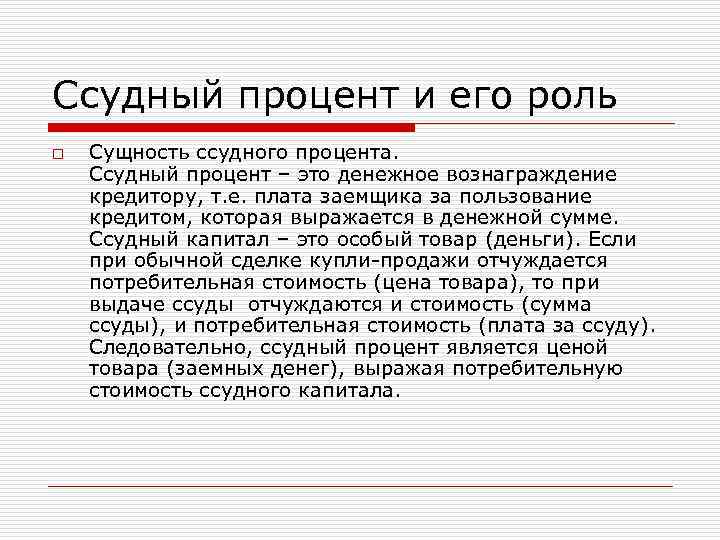 Ссудный процент и его роль

Сущность ссудного процента.
Ссудный процент – это денежное вознаграждение кредитору, т.е. плата заемщика за пользование кредитом, которая выражается в денежной сумме. Ссудный капитал – это особый товар (деньги). Если при обычной сделке купли-продажи отчуждается потребительная стоимость (цена товара), то при выдаче ссуды отчуждаются и стоимость (сумма ссуды), и потребительная стоимость (плата за ссуду). Следовательно, ссудный процент является ценой товара (заемных денег), выражая потребительную стоимость ссудного капитала.